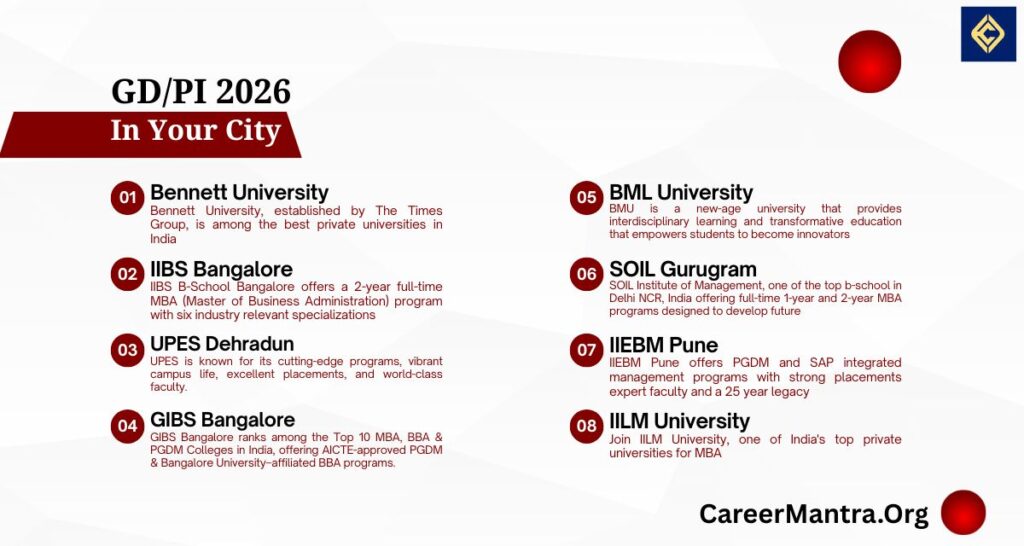 GD/PI 2026
In Your City

01 Bennett University
Bennett University, established by The Times Group, is among the best private universities in India

02 IIBS Bangalore
IIBS B-School Bangalore offers a 2-year full-time MBA (Master of Business Administration) program with six industry relevant specializations

03 UPES Dehradun
UPES is known for its cutting-edge programs, vibrant campus life, excellent placements, and world-class faculty.

04 GIBS Bangalore
GIBS Bangalore ranks among the Top 10 MBA, BBA & PGDM Colleges in India, offering AICTE-approved PGDM & Bangalore University-affiliated BBA programs.

05 BML University
BMU is a new-age university that provides interdisciplinary learning and transformative education that empowers students to become innovators

06 SOIL Gurugram
SOIL Institute of Management, one of the top b-school in Delhi NCR, India offering full-time 1-year and 2-year MBA programs designed to develop future

07 IIEBM Pune
IIEBM Pune offers PGDM and SAP integrated management programs with strong placements expert faculty and a 25 year legacy

08 IILM University
Join IILM University, one of India's top private universities for MBA

CareerMantra.Org